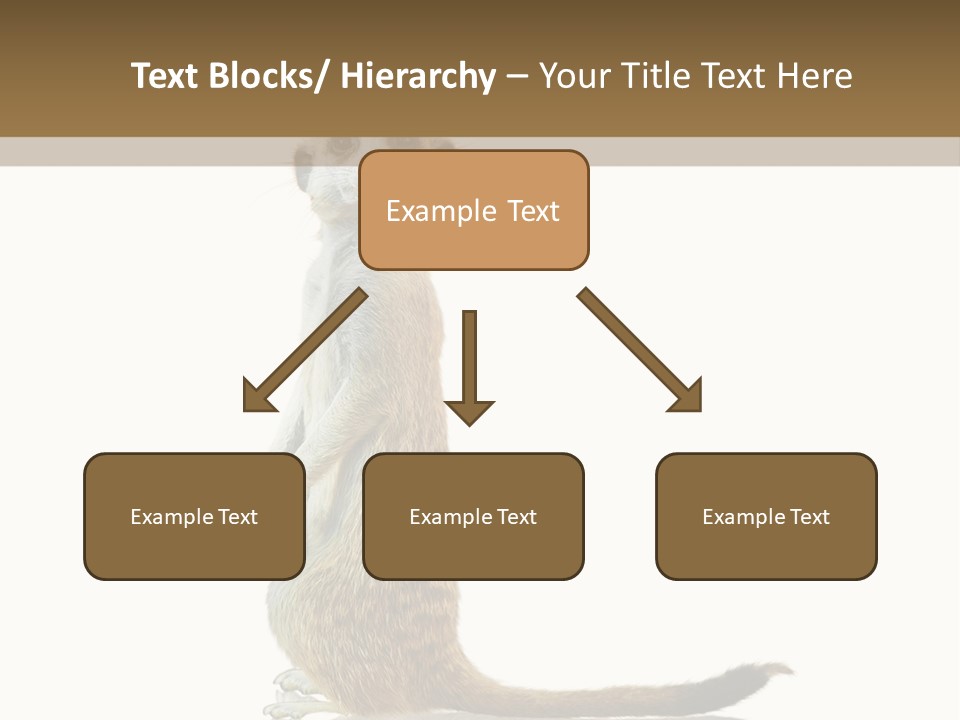 Text Blocks/ Hierarchy – Your Title Text Here

Example Text

Example Text

Example Text

Example Text